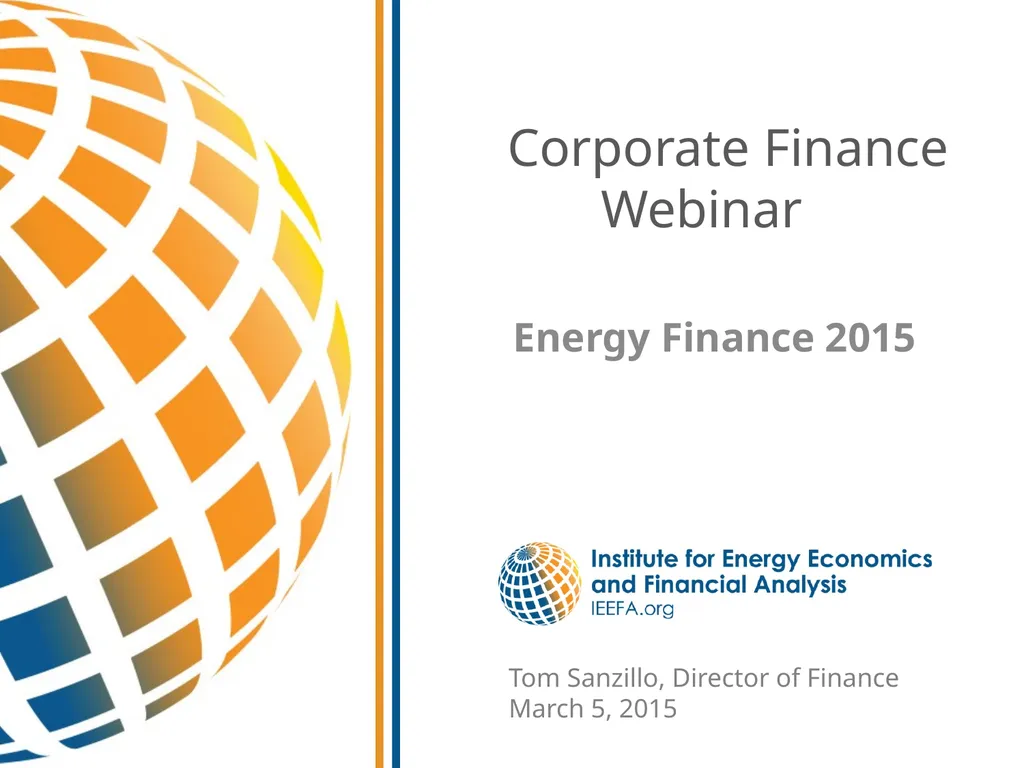 Corporate Finance Webinar

Energy Finance 2015

Institute for Energy Economics and Financial Analysis
IEEFA.org

Tom Sanzillo, Director of Finance
March 5, 2015